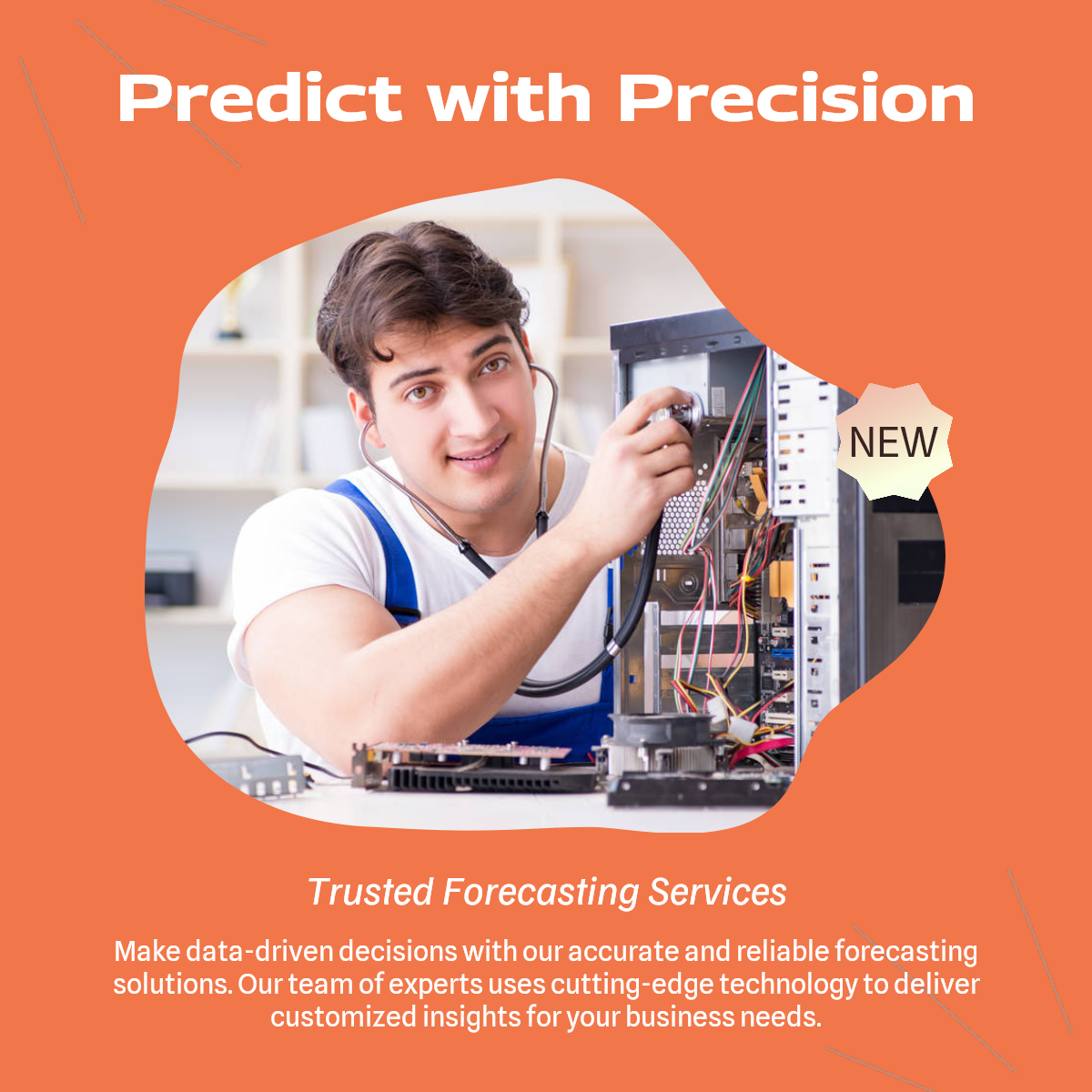 Predict with Precision

NEW

Trusted Forecasting Services

Make data-driven decisions with our accurate and reliable forecasting solutions. Our team of experts uses cutting-edge technology to deliver customized insights for your business needs.